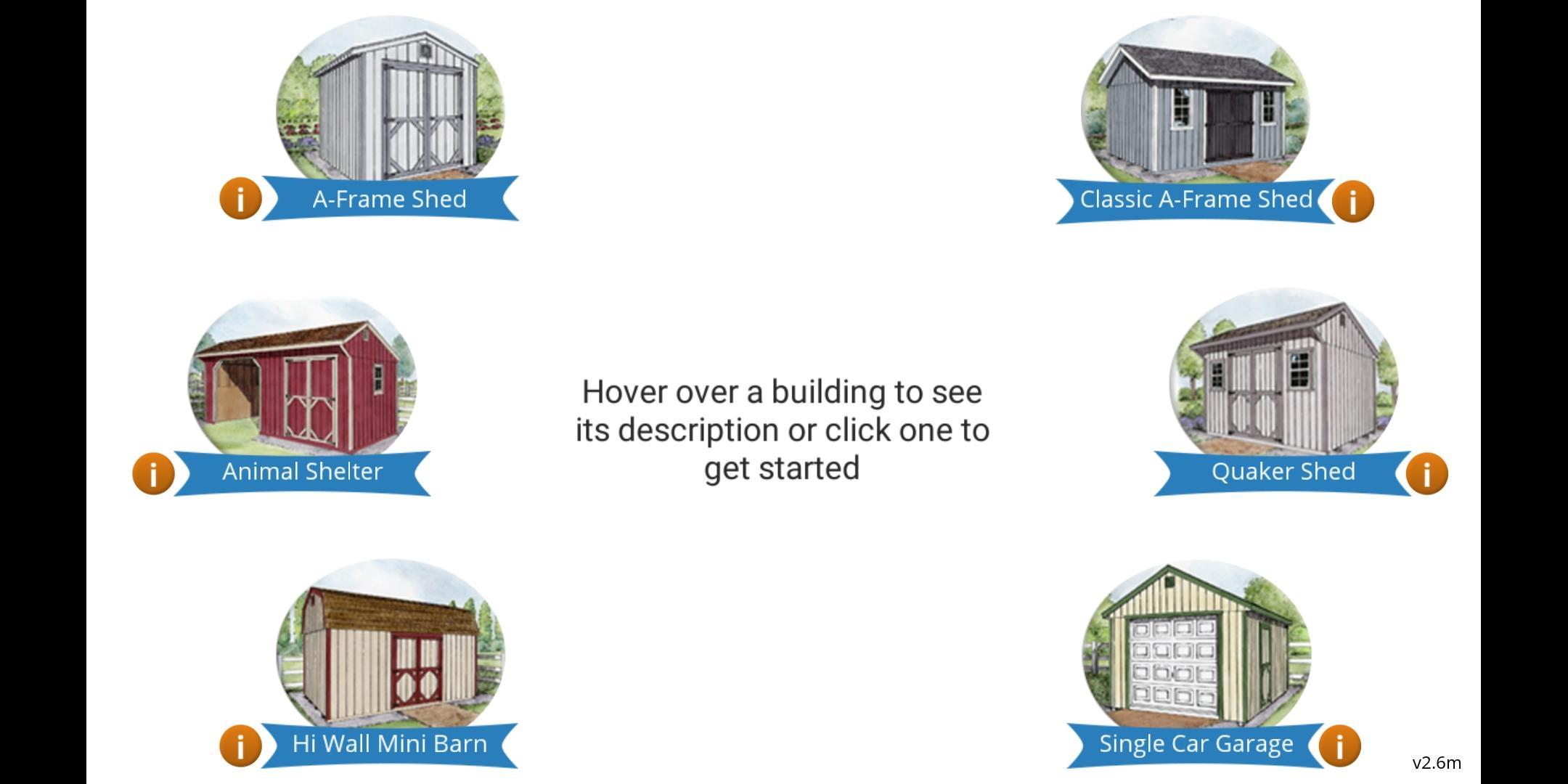 i A-Frame Shed

Classic A-Frame Shed i

i Animal Shelter

Hover over a building to see its description or click one to get started

Quaker Shed i

i Hi Wall Mini Barn

Single Car Garage i

v2.6m